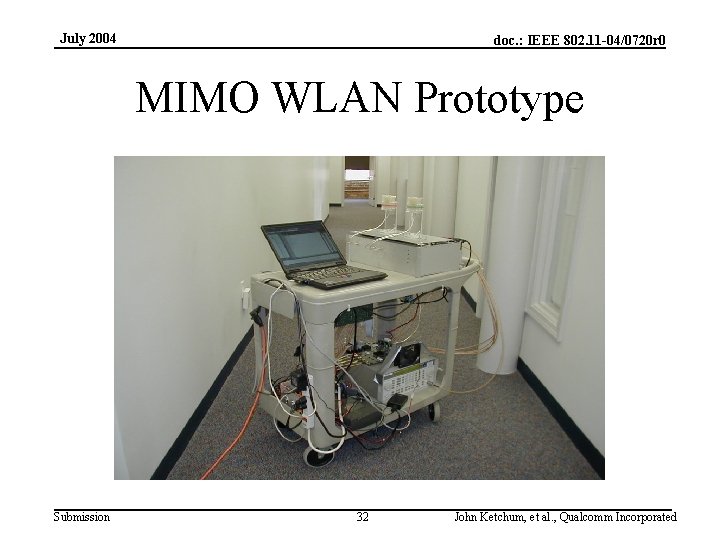 July 2004

doc.: IEEE 802.11-04/0720r0

MIMO WLAN Prototype

Submission

32

John Ketchum, et al., Qualcomm Incorporated